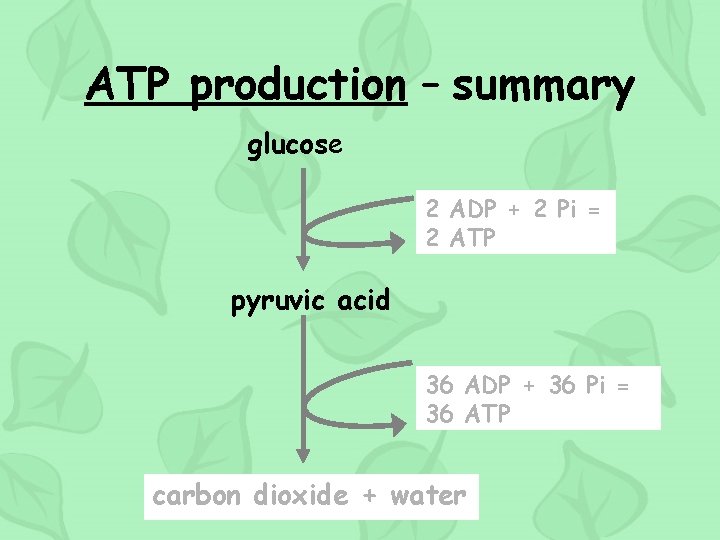 ATP production – summary

glucose

2 ADP + 2 Pi = 2 ATP

pyruvic acid

36 ADP + 36 Pi = 36 ATP

carbon dioxide + water